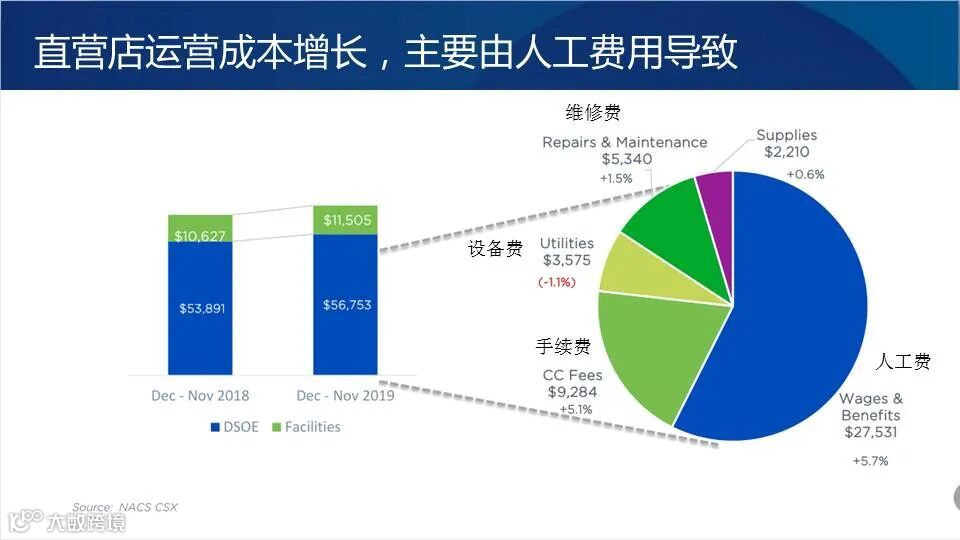 直营店运营成本增长，主要由人工费用导致

$10,627

$53,891

$11,505

$56,753

Dec - Nov 2018

Dec - Nov 2019

DSOE Facilities

维修费

Repairs & Maintenance
$5,340
+1.5%

Supplies
$2,210
+0.6%

设备费

Utilities
$3,575
(-1.1%)

手续费

CC Fees
$9,284
+5.1%

人工费

Wages & Benefits
$27,531
+5.7%

Source: NACS CSX

大数跨境